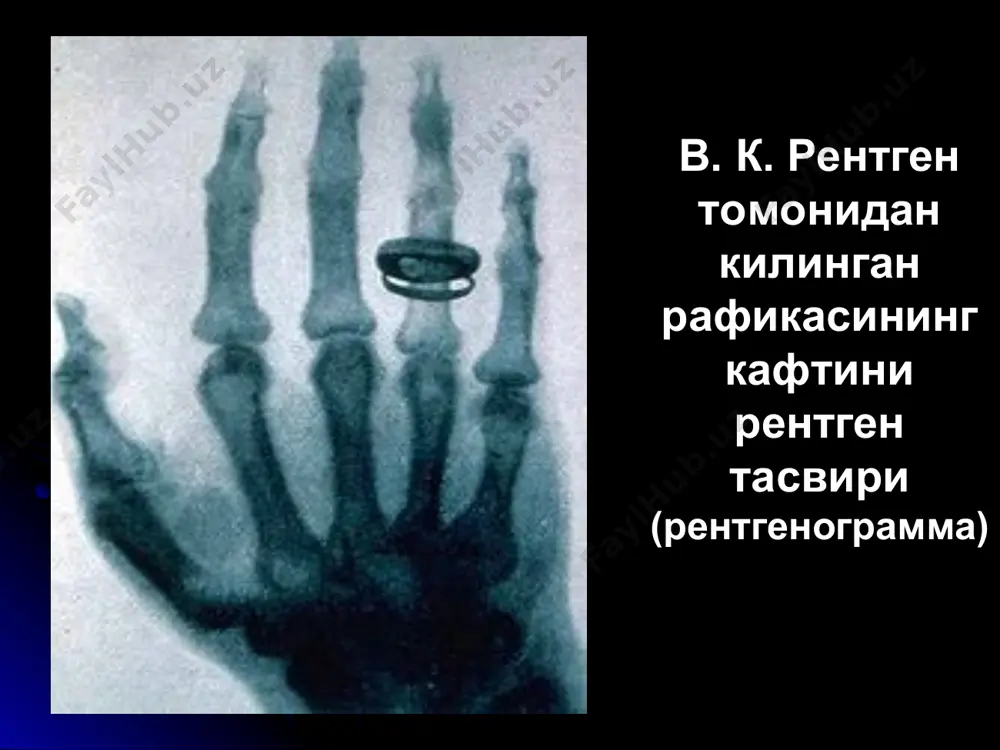 FaylHub.uz

В. К. Рентген томонидан килинган рафикасининг кафтини рентген тасвири (рентгенограмма)